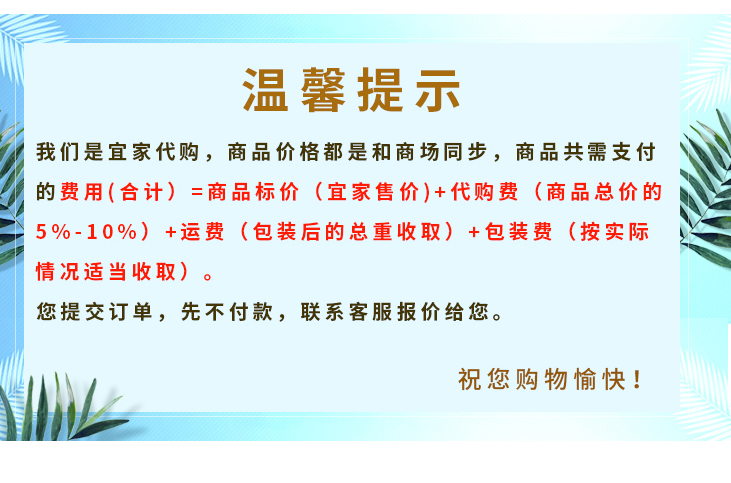 温馨提示

我们是宜家代购，商品价格都是和商场同步，商品共需支付的费用(合计）=商品标价（宜家售价)+代购费（商品总价的5%-10%）+运费（包装后的总重收取）+包装费（按实际情况适当收取）。

您提交订单，先不付款，联系客服报价给您。

祝您购物愉快！